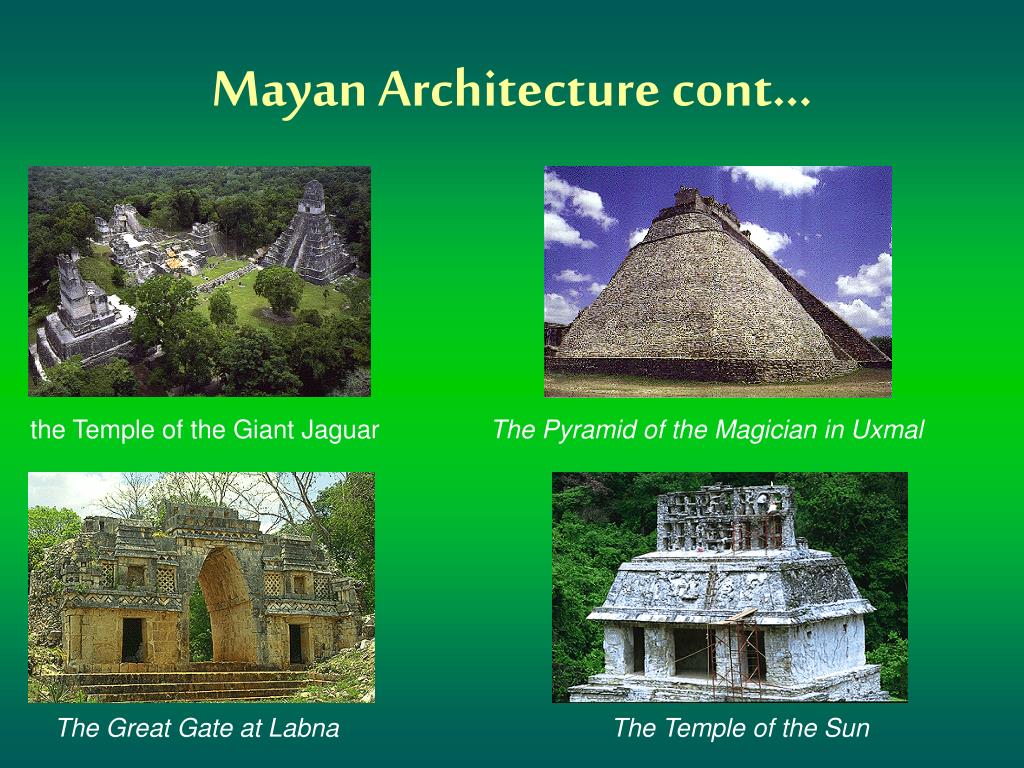 Mayan Architecture cont…

the Temple of the Giant Jaguar

The Pyramid of the Magician in Uxmal

The Great Gate at Labna

The Temple of the Sun